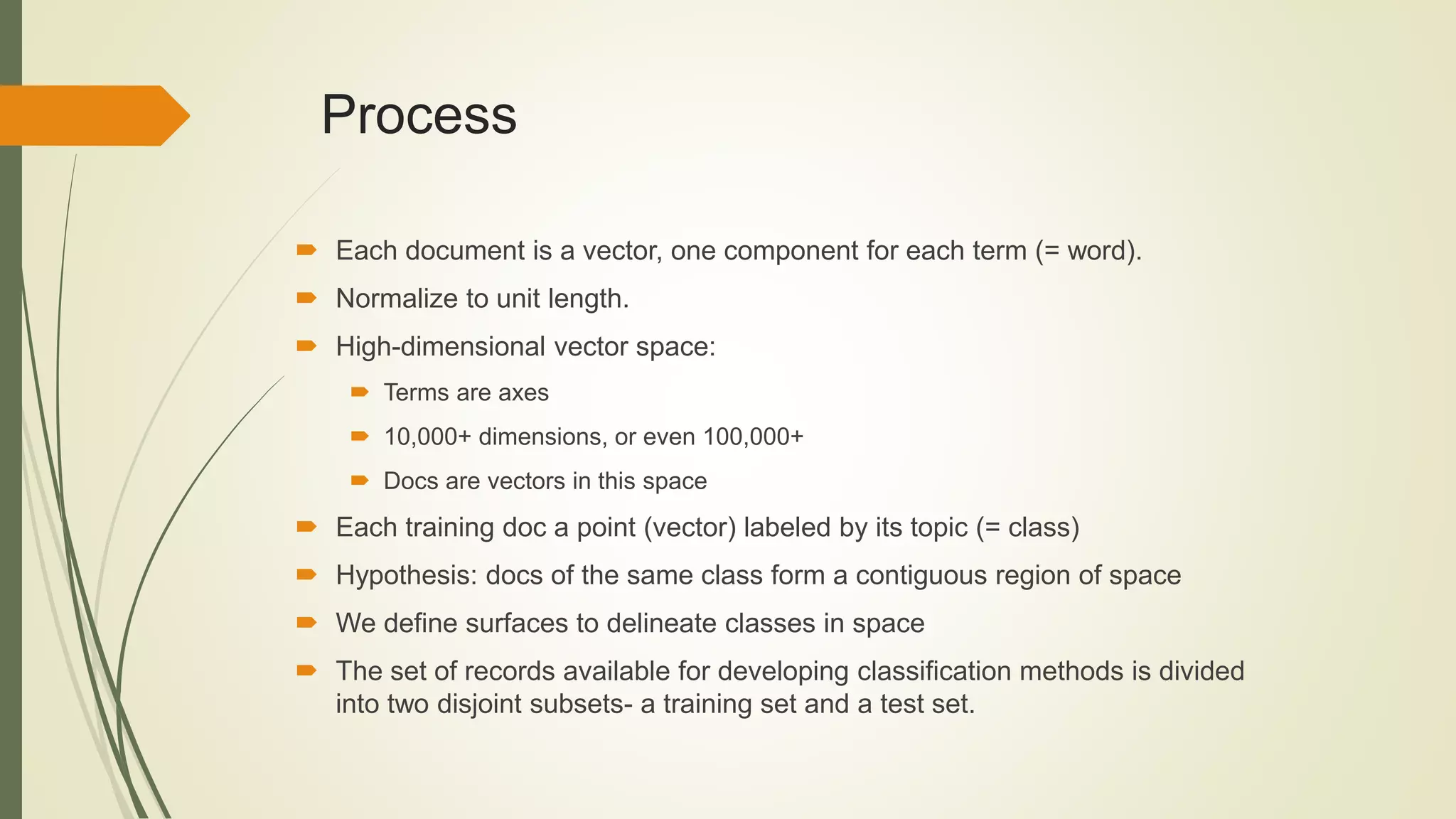 Process

Each document is a vector, one component for each term (= word).

Normalize to unit length.

High-dimensional vector space:

Terms are axes

10,000+ dimensions, or even 100,000+

Docs are vectors in this space

Each training doc a point (vector) labeled by its topic (= class)

Hypothesis: docs of the same class form a contiguous region of space

We define surfaces to delineate classes in space

The set of records available for developing classification methods is divided into two disjoint subsets- a training set and a test set.